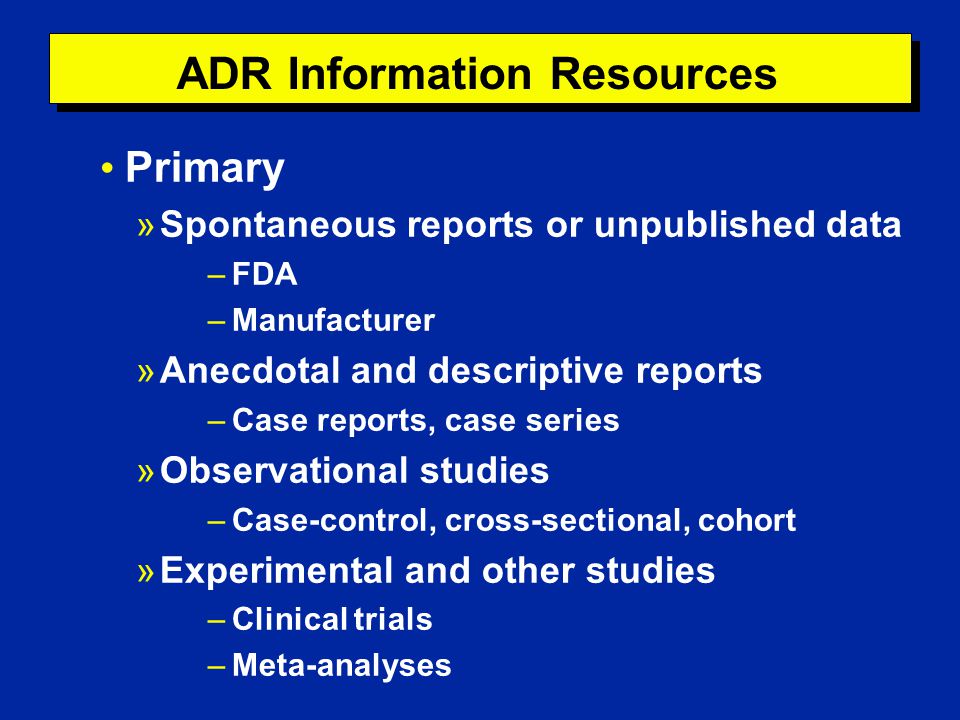 ADR Information Resources

• Primary

» Spontaneous reports or unpublished data

– FDA

– Manufacturer

» Anecdotal and descriptive reports

– Case reports, case series

» Observational studies

– Case-control, cross-sectional, cohort

» Experimental and other studies

– Clinical trials

– Meta-analyses